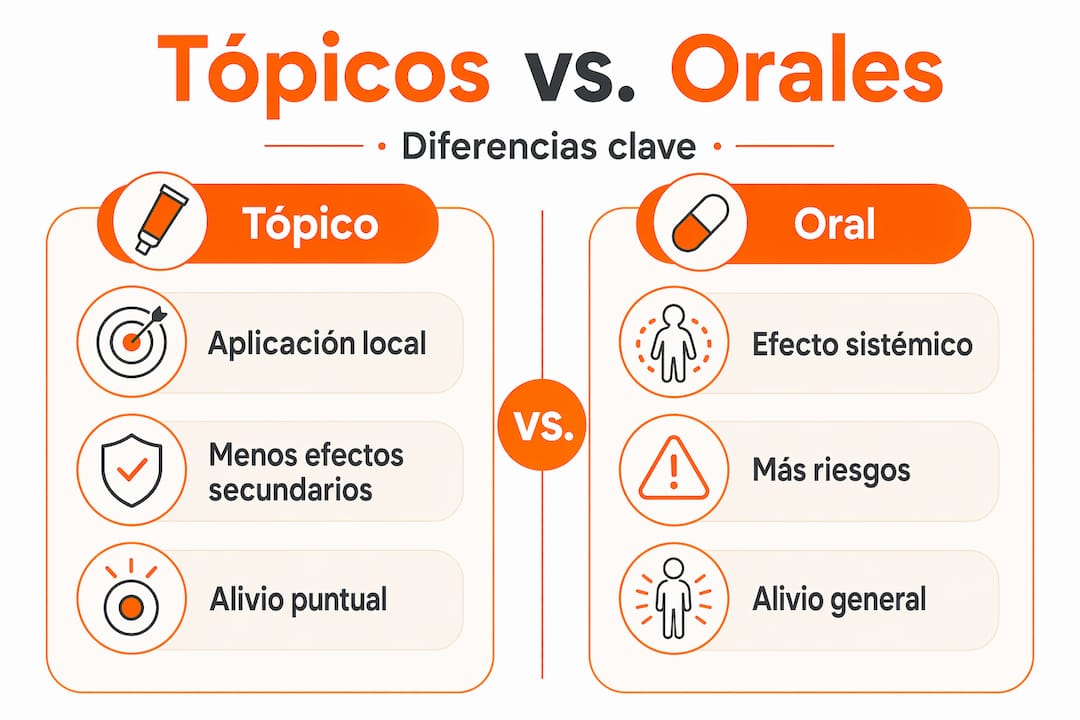 Tópicos vs. Orales

Diferencias clave

Tópico

Aplicación local

Menos efectos secundarios

Alivio puntual

VS.

Oral

Efecto sistémico

Más riesgos

Alivio general